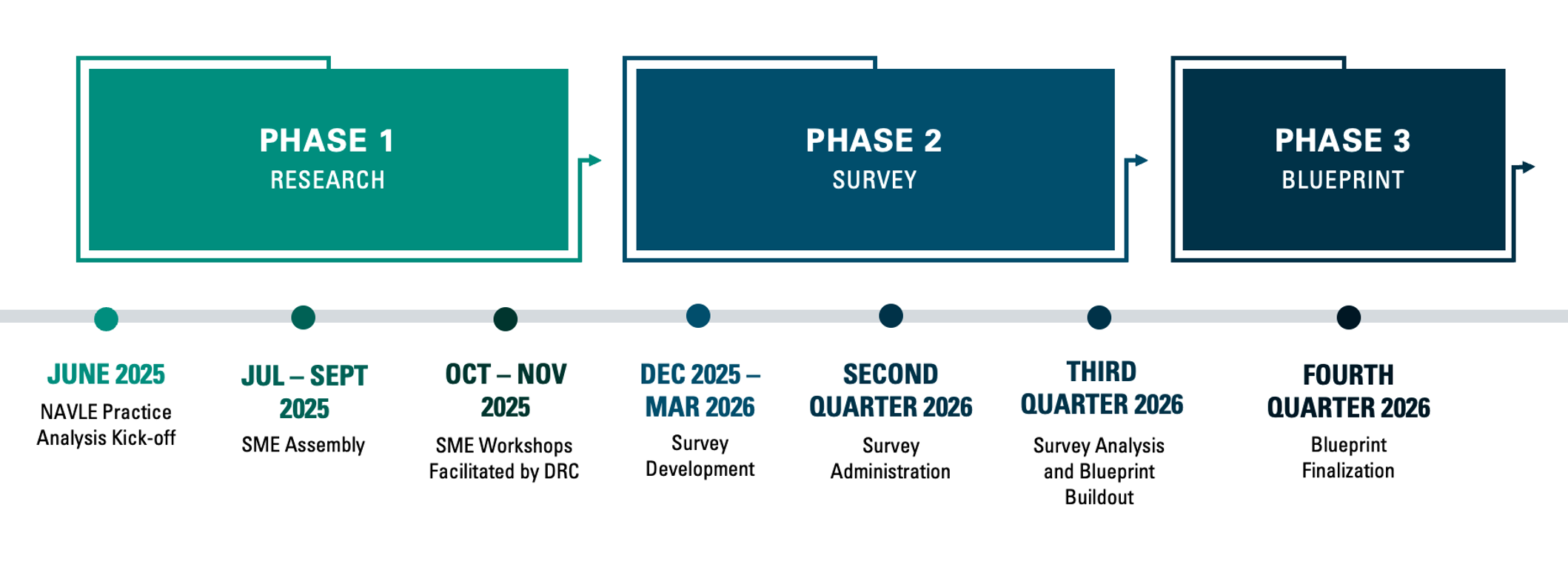 PHASE 1
RESEARCH

PHASE 2
SURVEY

PHASE 3
BLUEPRINT

JUNE 2025
NAVLE Practice Analysis Kick-off

JUL – SEPT 2025
SME Assembly

OCT – NOV 2025
SME Workshops Facilitated by DRC

DEC 2025 – MAR 2026
Survey Development

SECOND QUARTER 2026
Survey Administration

THIRD QUARTER 2026
Survey Analysis and Blueprint Buildout

FOURTH QUARTER 2026
Blueprint Finalization